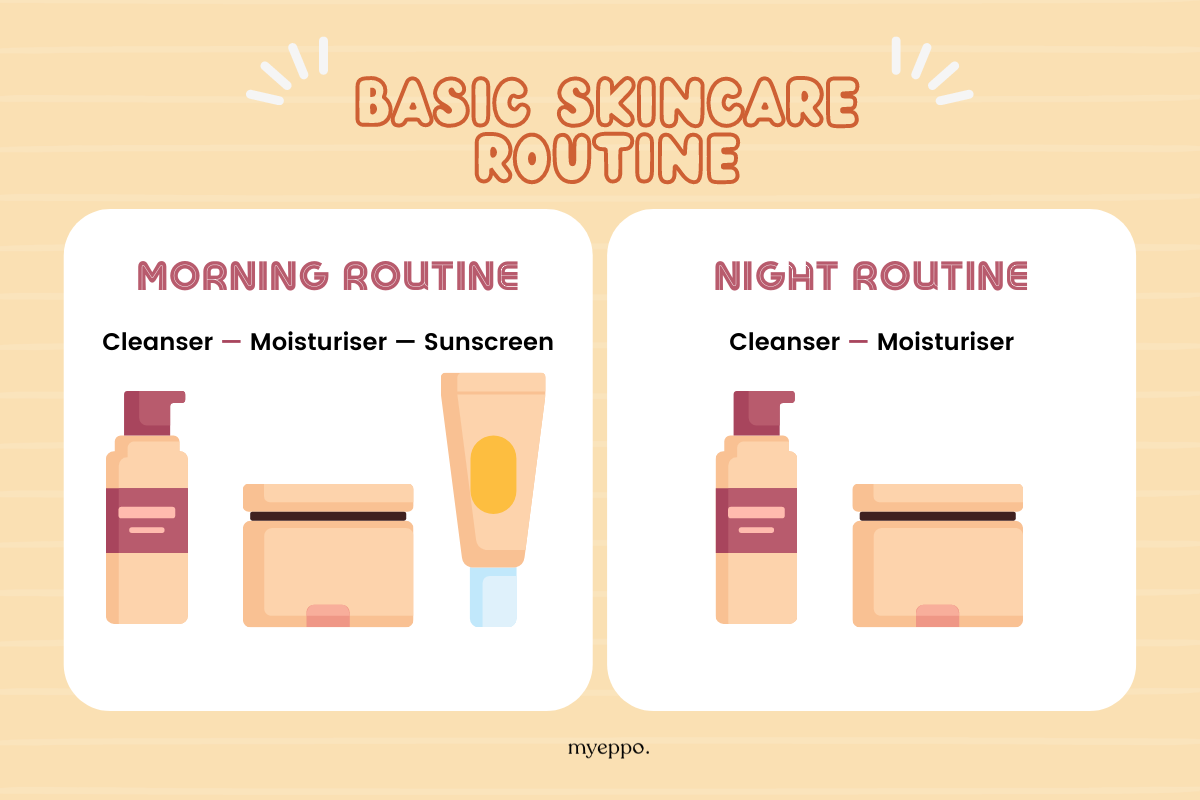 BASIC SKINCARE ROUTINE

MORNING ROUTINE

Cleanser — Moisturiser — Sunscreen

NIGHT ROUTINE

Cleanser — Moisturiser

myeppo.